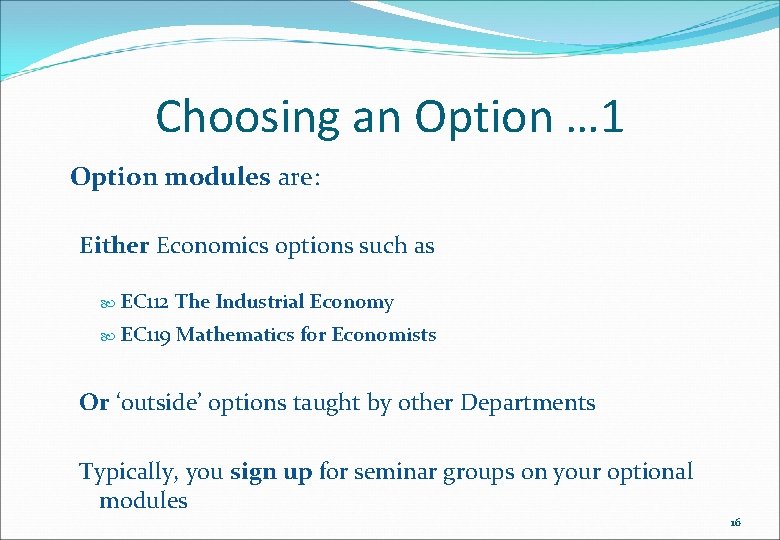 Choosing an Option …1

Option modules are:

Either Economics options such as

EC112 The Industrial Economy
EC119 Mathematics for Economists

Or ‘outside’ options taught by other Departments

Typically, you sign up for seminar groups on your optional modules

16